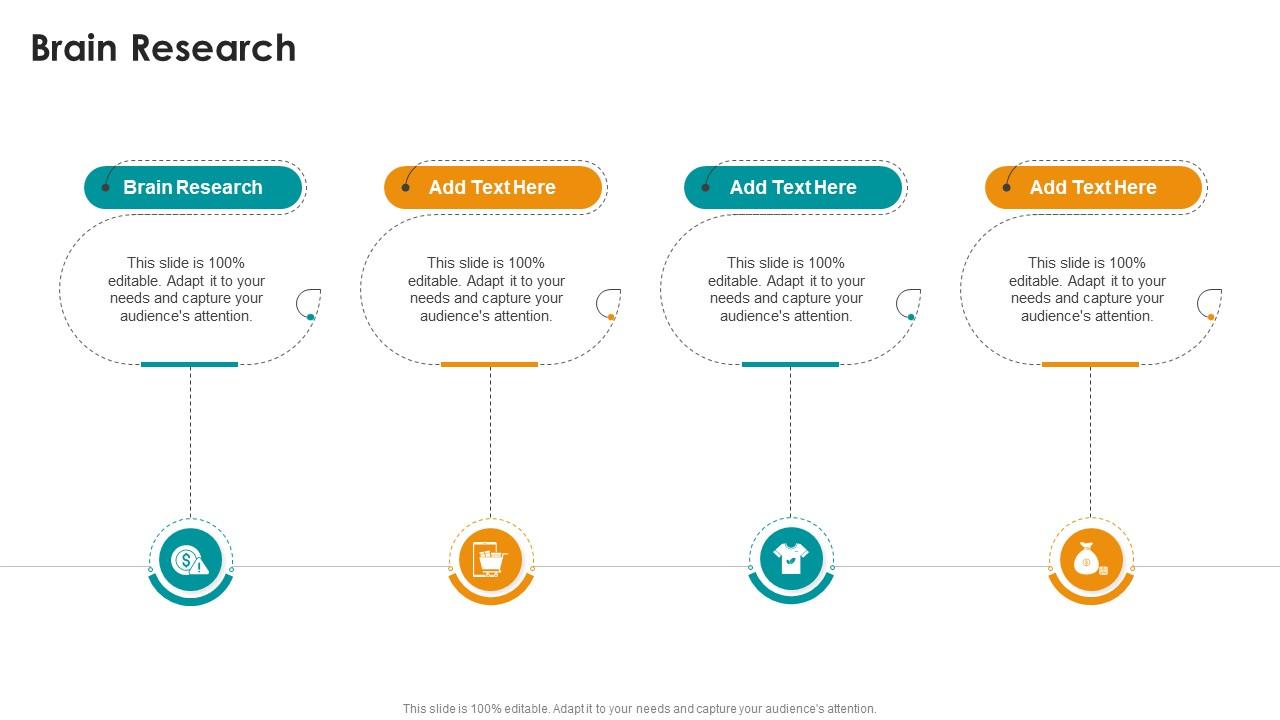 Brain Research

Brain Research

This slide is 100% editable. Adapt it to your needs and capture your audience's attention.

Add Text Here

This slide is 100% editable. Adapt it to your needs and capture your audience's attention.

Add Text Here

This slide is 100% editable. Adapt it to your needs and capture your audience's attention.

Add Text Here

This slide is 100% editable. Adapt it to your needs and capture your audience's attention.

This slide is 100% editable. Adapt it to your needs and capture your audience's attention.